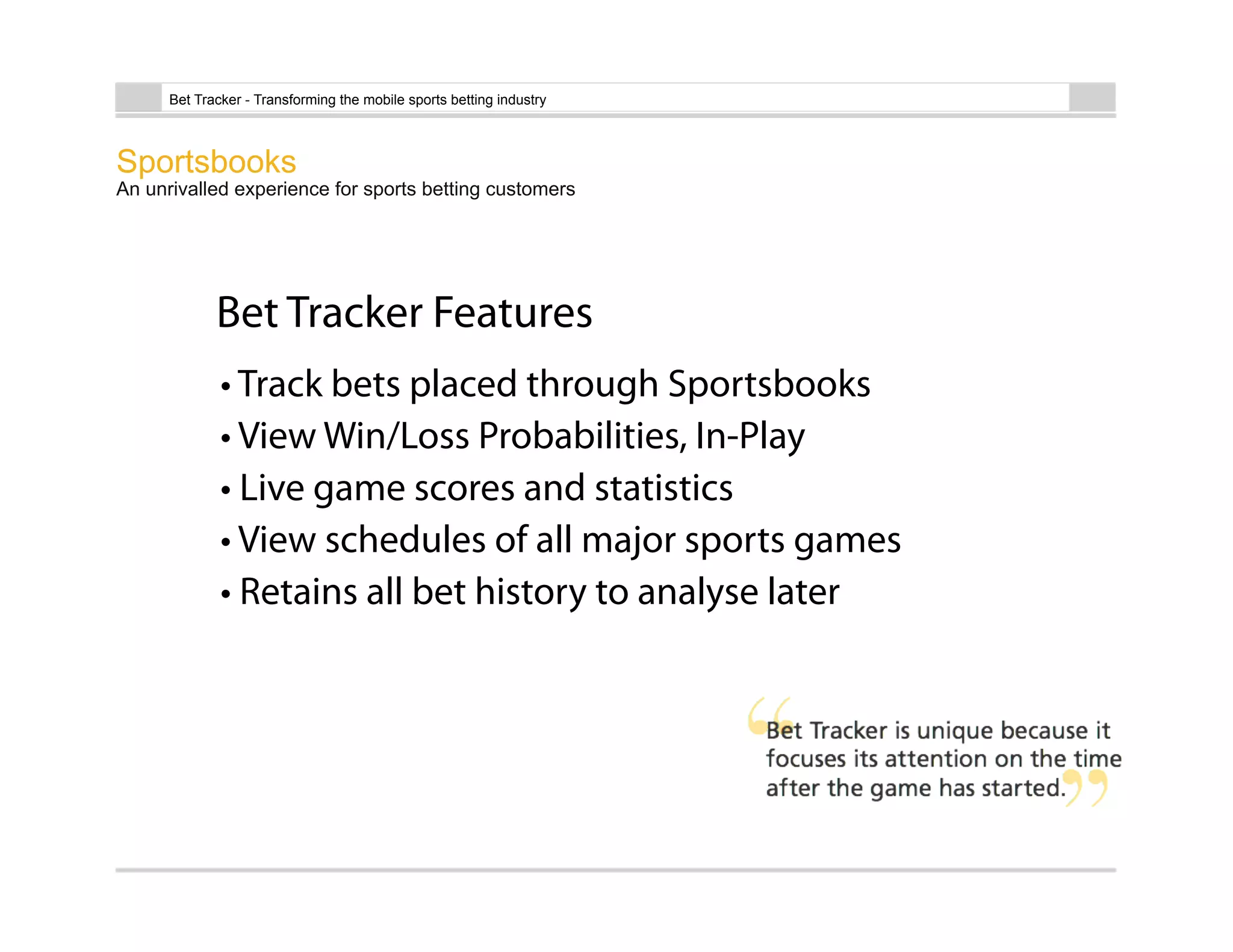 Bet Tracker - Transforming the mobile sports betting industry

Sportsbooks
An unrivalled experience for sports betting customers

Bet Tracker Features

• Track bets placed through Sportsbooks
• View Win/Loss Probabilities, In-Play
• Live game scores and statistics
• View schedules of all major sports games
• Retains all bet history to analyse later

“Bet Tracker is unique because it focuses its attention on the time after the game has started.”